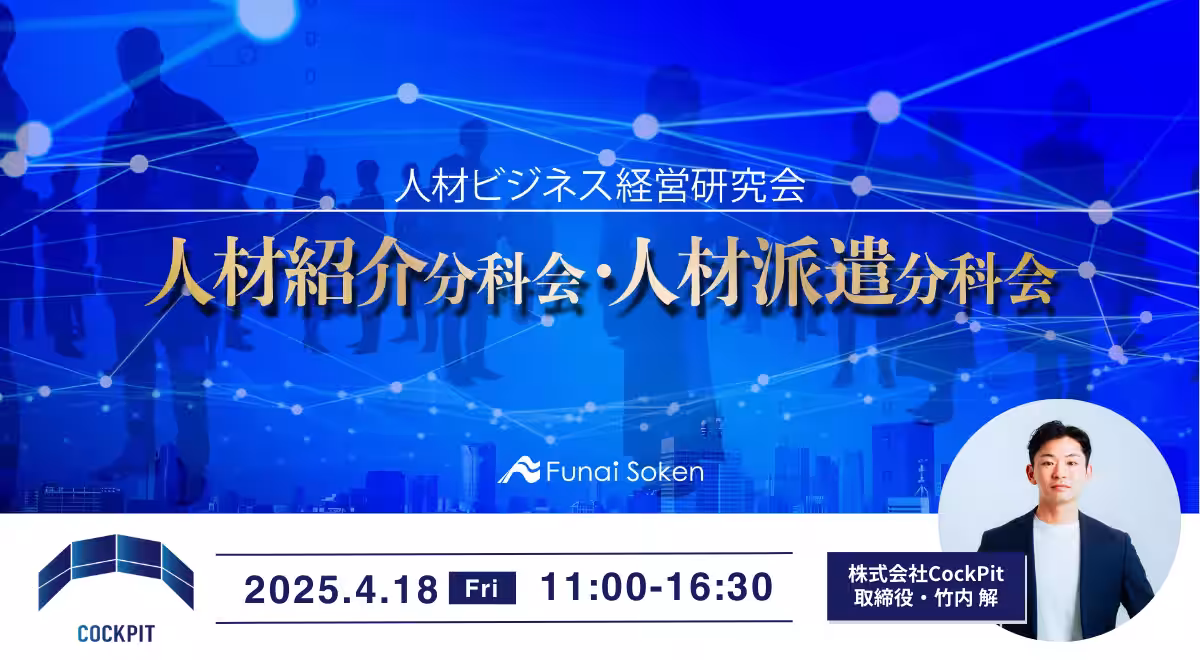 人材ビジネス経営研究会
人材紹介分科会・人材派遣分科会

Funai Soken

COCKPIT

2025.4.18 Fri 11:00-16:30

株式会社CockPit
取締役・竹内 解